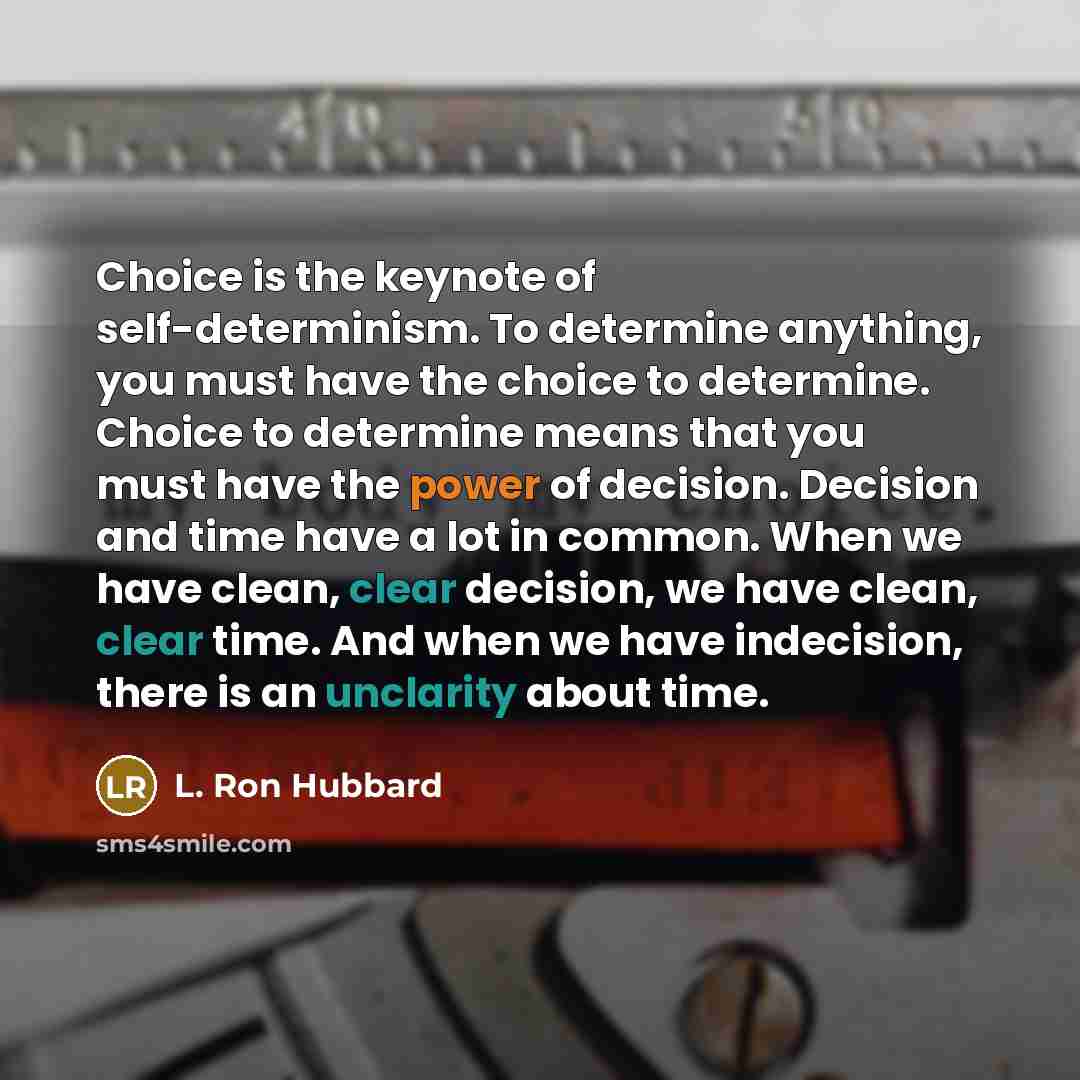 Choice is the keynote of self-determinism. To determine anything, you must have the choice to determine. Choice to determine means that you must have the power of decision. Decision and time have a lot in common. When we have clean, clear decision, we have clean, clear time. And when we have indecision, there is an unclarity about time.

LR L. Ron Hubbard

sms4smile.com